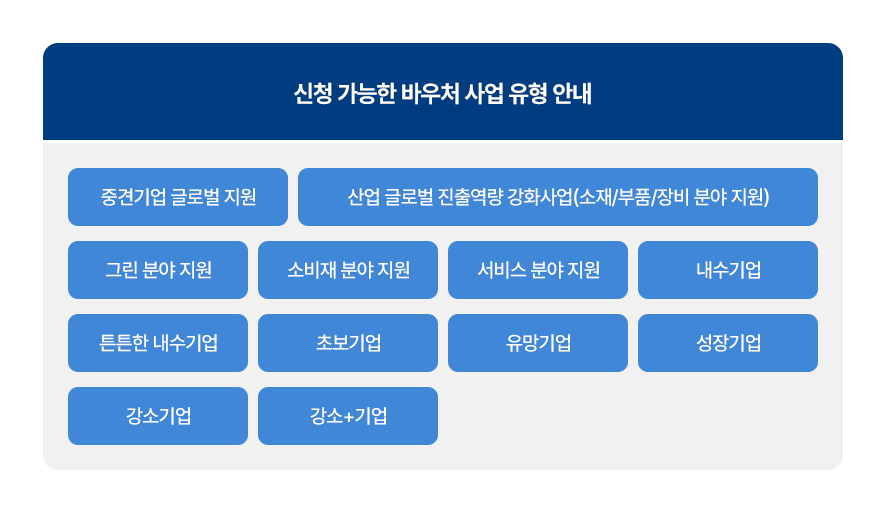 신청 가능한 바우처 사업 유형 안내

중견기업 글로벌 지원

산업 글로벌 진출역량 강화사업(소재/부품/장비 분야 지원)

그린 분야 지원

소비재 분야 지원

서비스 분야 지원

내수기업

튼튼한 내수기업

초보기업

유망기업

성장기업

강소기업

강소+기업